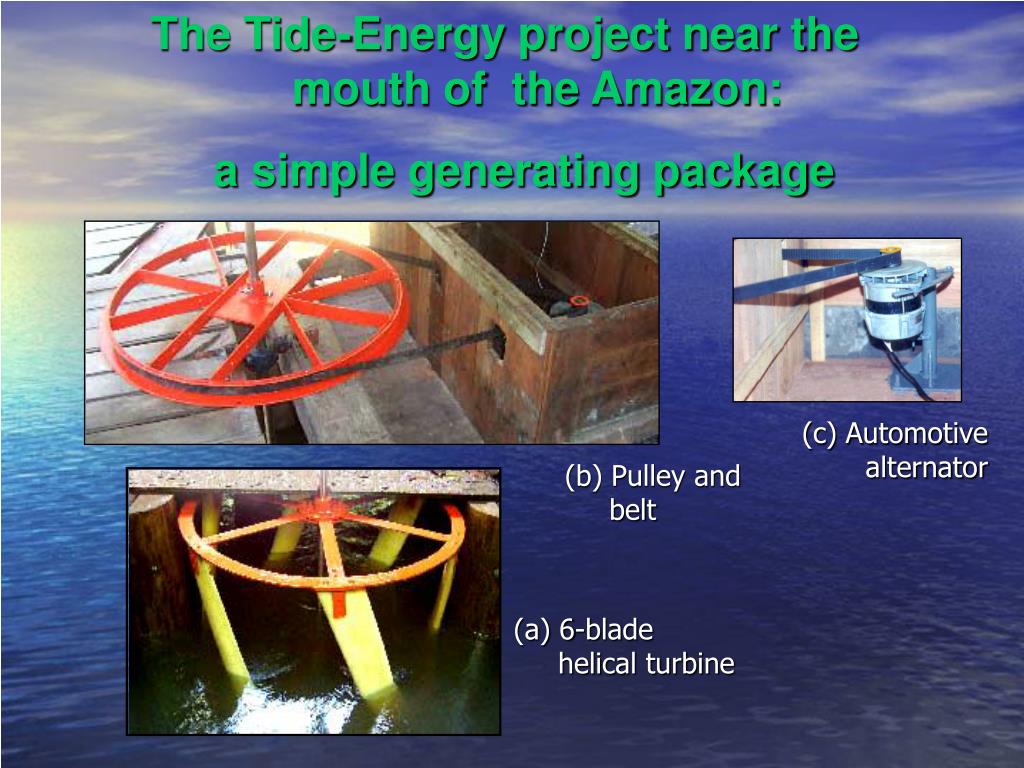 The Tide-Energy project near the mouth of the Amazon:

a simple generating package

(c) Automotive alternator

(b) Pulley and belt

(a) 6-blade helical turbine